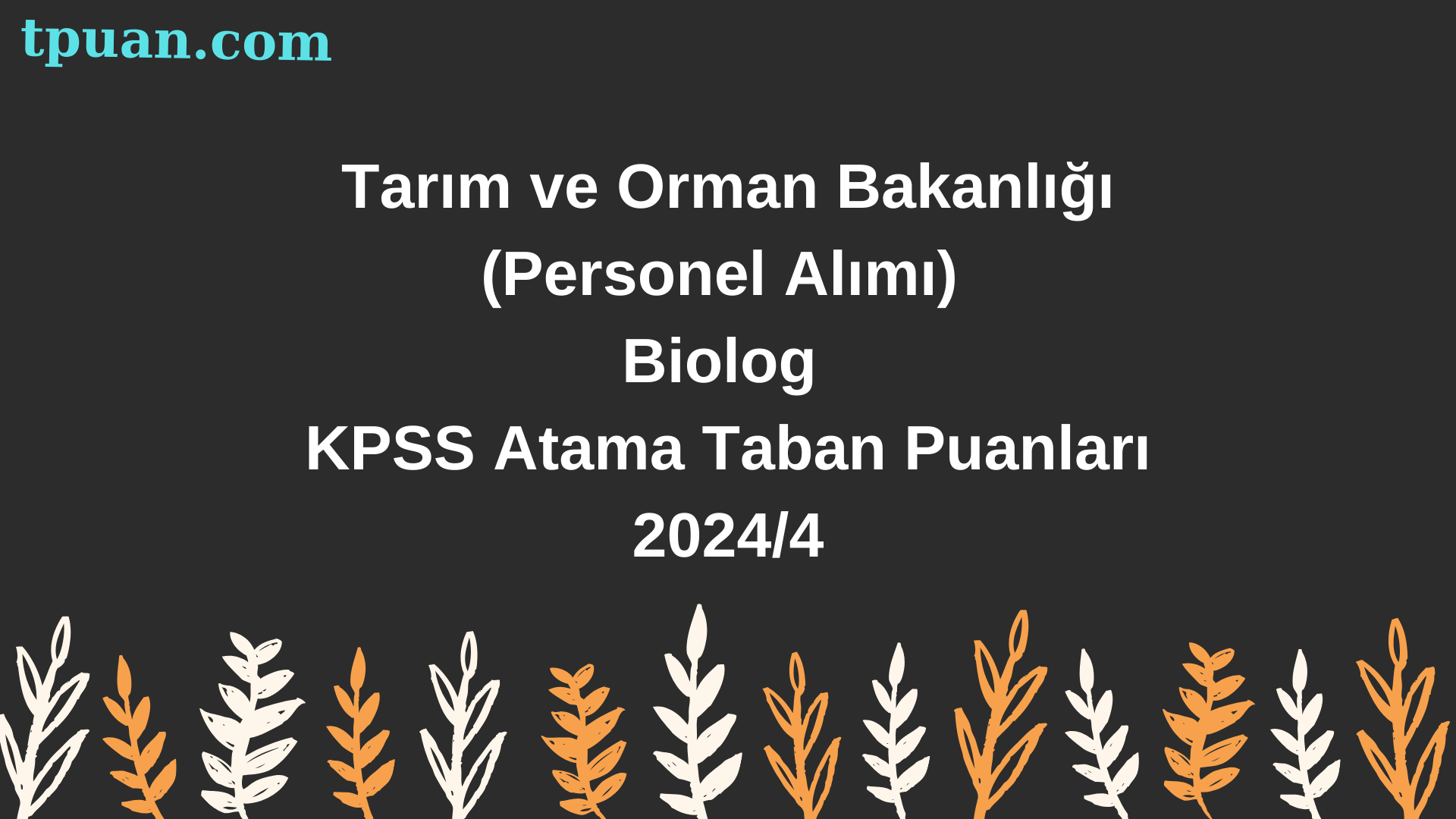 tpuan.com

Tarım ve Orman Bakanlığı
(Personel Alımı)
Biolog
KPSS Atama Taban Puanları
2024/4